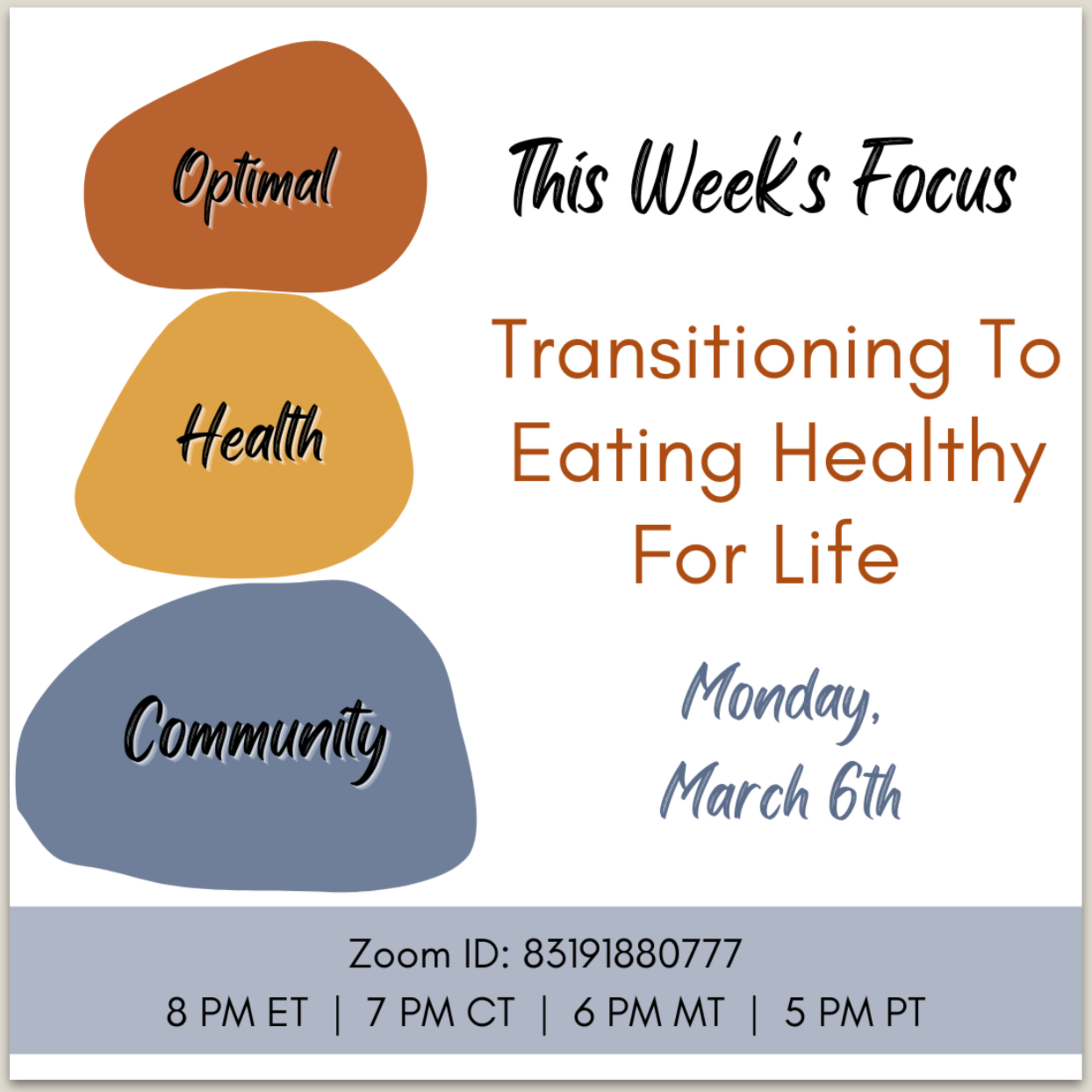 Optimal

Health

Community

This Week's Focus

Transitioning To Eating Healthy For Life

Monday, March 6th

Zoom ID: 83191880777

8 PM ET | 7 PM CT | 6 PM MT | 5 PM PT